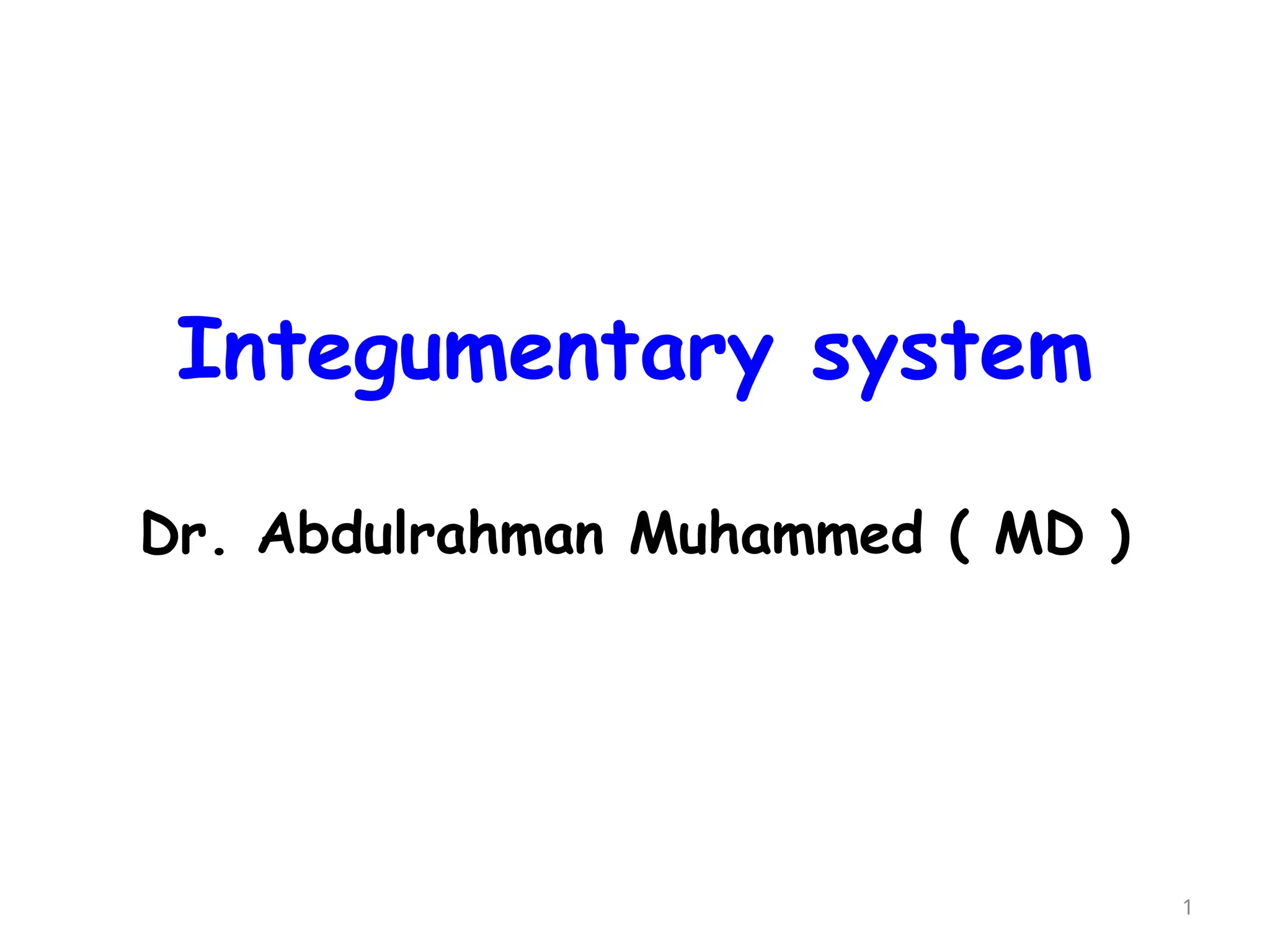 Integumentary system

Dr. Abdulrahman Muhammed ( MD )

1